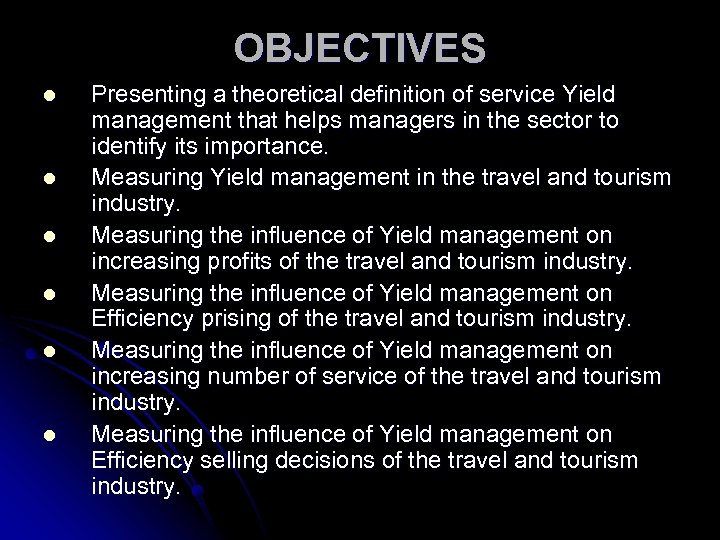 OBJECTIVES

- Presenting a theoretical definition of service Yield management that helps managers in the sector to identify its importance.
- Measuring Yield management in the travel and tourism industry.
- Measuring the influence of Yield management on increasing profits of the travel and tourism industry.
- Measuring the influence of Yield management on Efficiency prising of the travel and tourism industry.
- Measuring the influence of Yield management on increasing number of service of the travel and tourism industry.
- Measuring the influence of Yield management on Efficiency selling decisions of the travel and tourism industry.